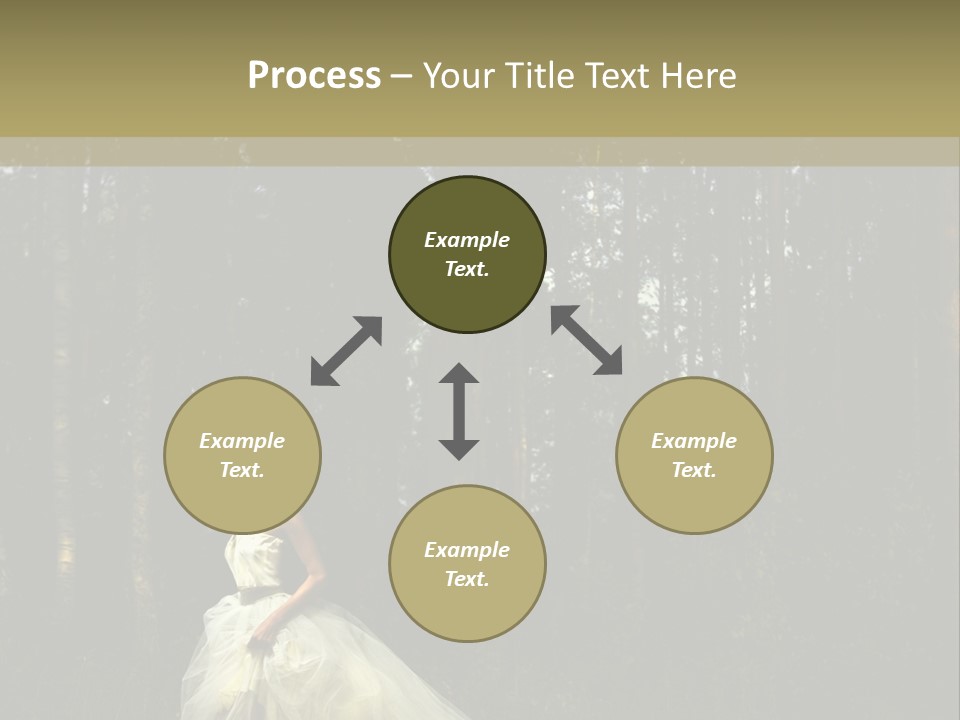 Process – Your Title Text Here

Example Text.

Example Text.

Example Text.

Example Text.